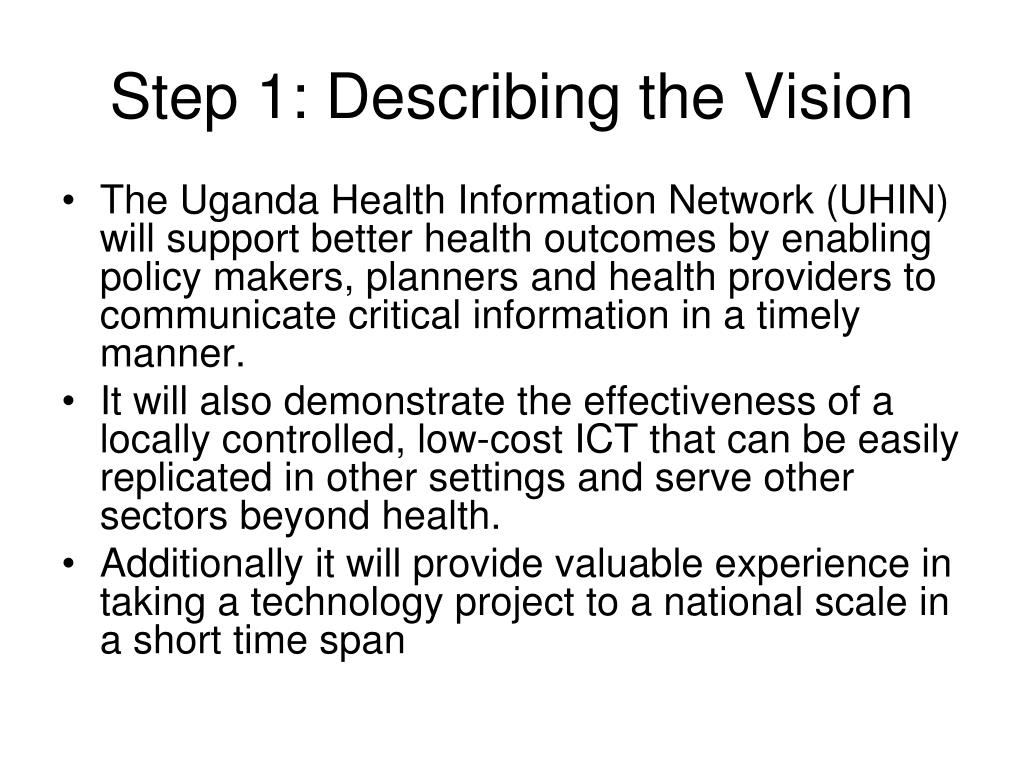 Step 1: Describing the Vision

• The Uganda Health Information Network (UHIN) will support better health outcomes by enabling policy makers, planners and health providers to communicate critical information in a timely manner.
• It will also demonstrate the effectiveness of a locally controlled, low-cost ICT that can be easily replicated in other settings and serve other sectors beyond health.
• Additionally it will provide valuable experience in taking a technology project to a national scale in a short time span